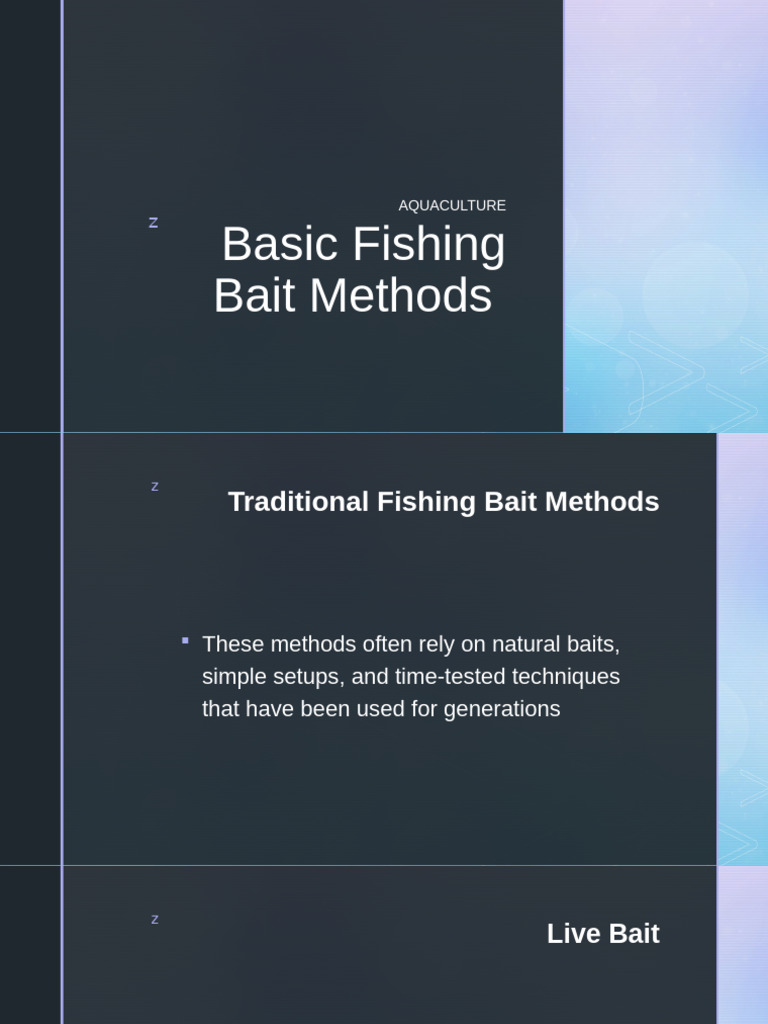 z

AQUACULTURE

Basic Fishing Bait Methods

z

Traditional Fishing Bait Methods

▪ These methods often rely on natural baits, simple setups, and time-tested techniques that have been used for generations

z

Live Bait